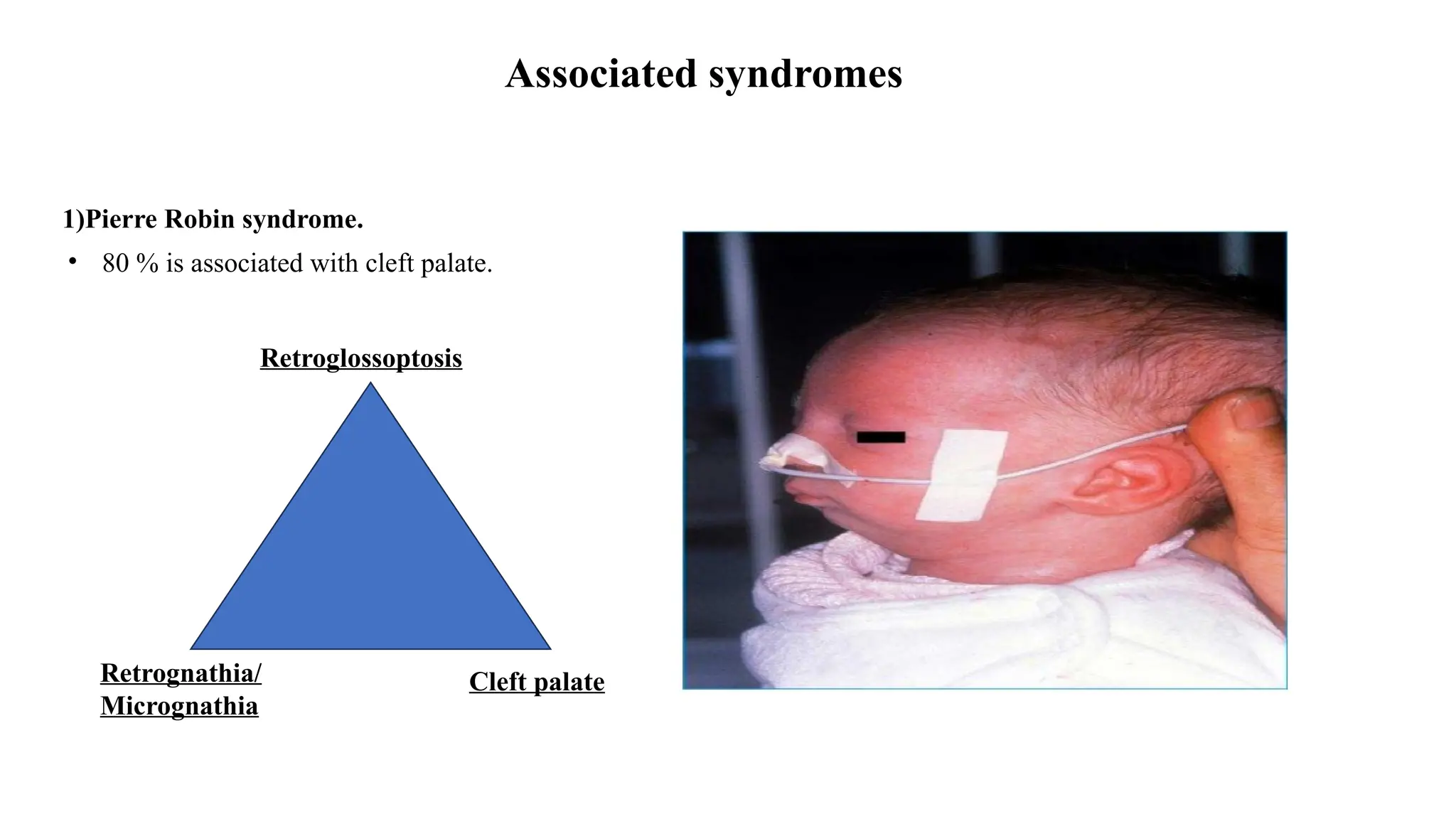 Associated syndromes

1)Pierre Robin syndrome.

• 80 % is associated with cleft palate.

Retroglossoptosis

Retrognathia/
Micrognathia

Cleft palate